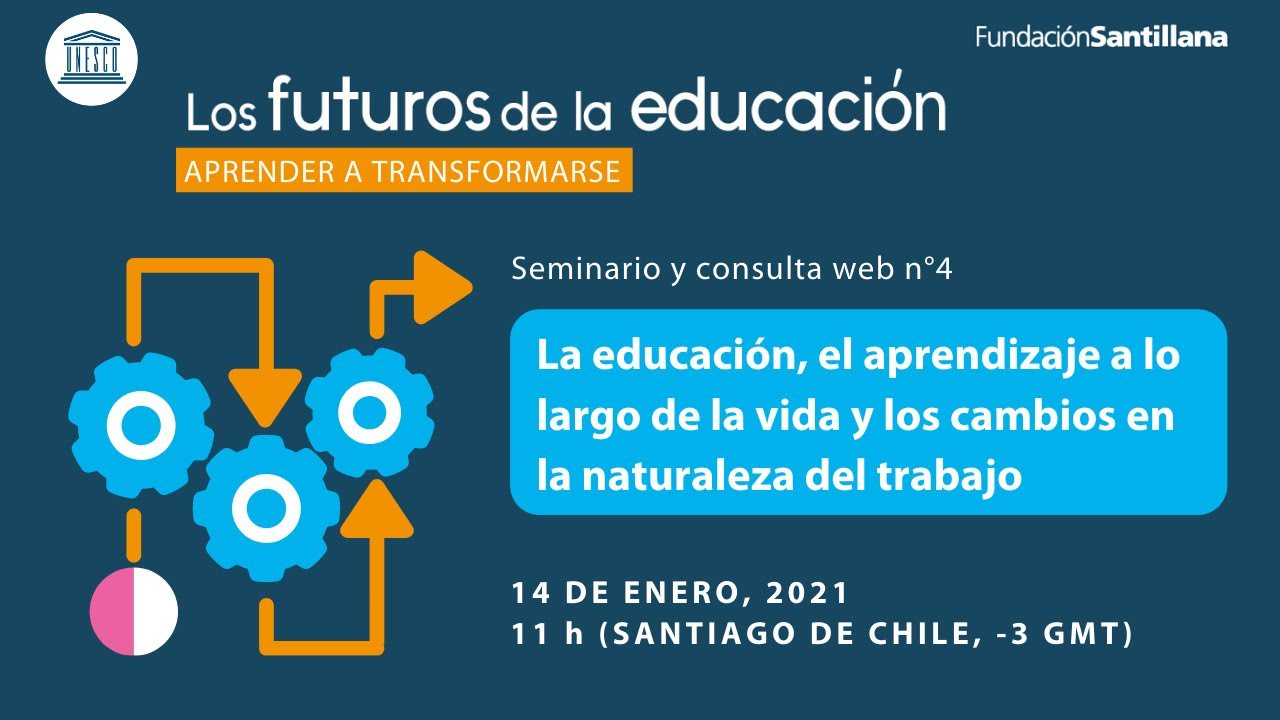 UNESCO

FundaciónSantillana

Los futuros de la educación

APRENDER A TRANSFORMARSE

Seminario y consulta web n°4

La educación, el aprendizaje a lo largo de la vida y los cambios en la naturaleza del trabajo

14 DE ENERO, 2021
11 h (SANTIAGO DE CHILE, -3 GMT)